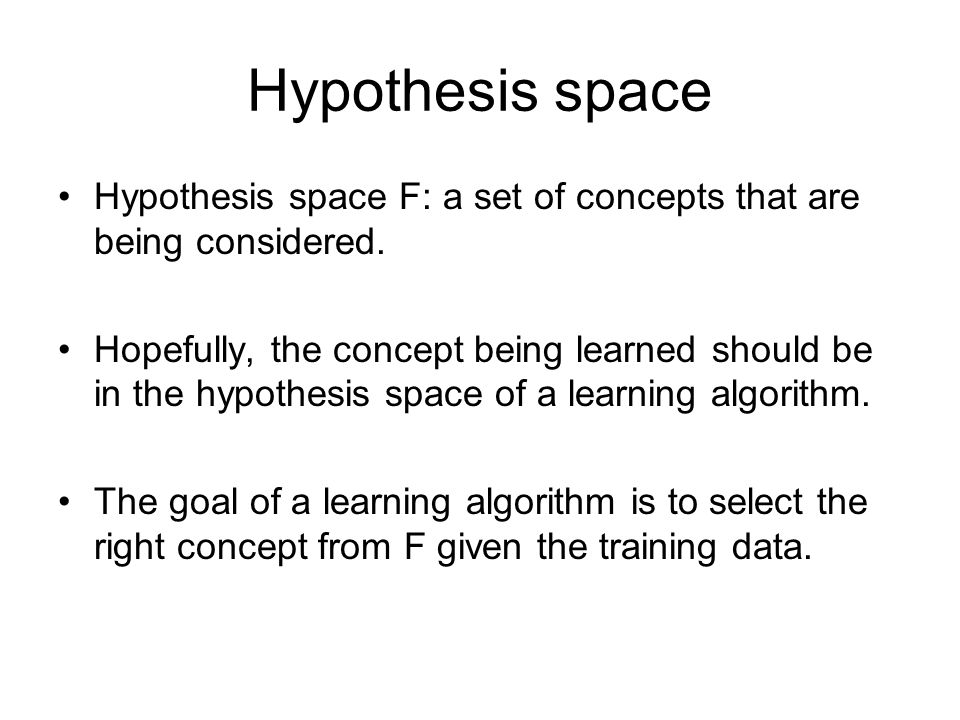 Hypothesis space

• Hypothesis space F: a set of concepts that are being considered.

• Hopefully, the concept being learned should be in the hypothesis space of a learning algorithm.

• The goal of a learning algorithm is to select the right concept from F given the training data.